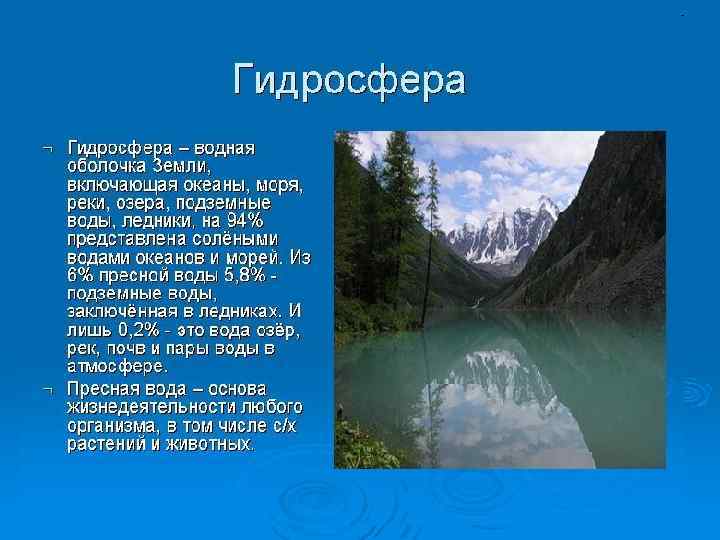 Гидросфера

¬ Гидросфера – водная оболочка Земли, включающая океаны, моря, реки, озера, подземные воды, ледники, на 94% представлена солёными водами океанов и морей. Из 6% пресной воды 5,8% - подземные воды, заключённая в ледниках. И лишь 0,2% - это вода озёр, рек, почв и пары воды в атмосфере.

¬ Пресная вода – основа жизнедеятельности любого организма, в том числе с/х растений и животных.